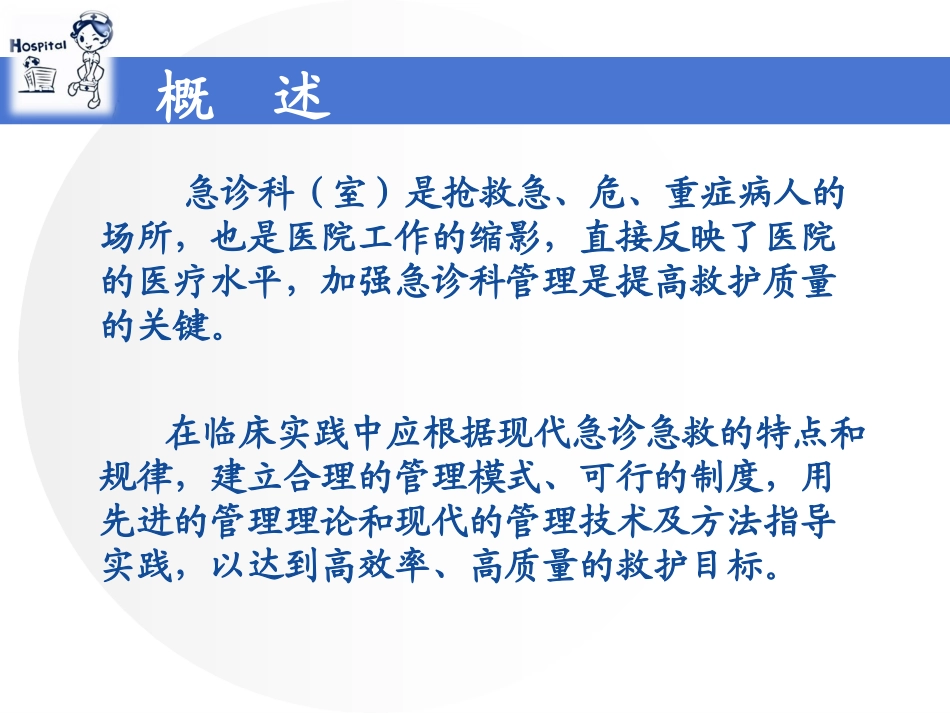 Hospital

概　述

急诊科（室）是抢救急、危、重症病人的场所，也是医院工作的缩影，直接反映了医院的医疗水平，加强急诊科管理是提高救护质量的关键。

在临床实践中应根据现代急诊急救的特点和规律，建立合理的管理模式、可行的制度，用先进的管理理论和现代的管理技术及方法指导实践，以达到高效率、高质量的救护目标。